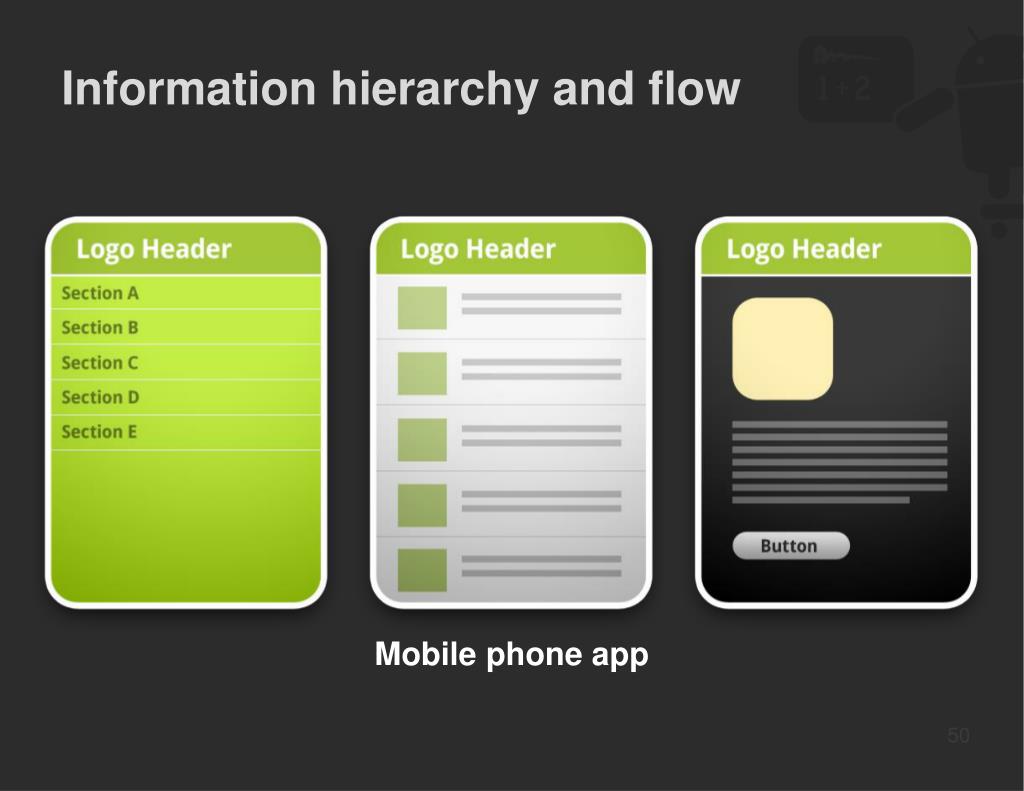 Information hierarchy and flow

1+2

Logo Header

Section A

Section B

Section C

Section D

Section E

Logo Header

Logo Header

Button

Mobile phone app

50